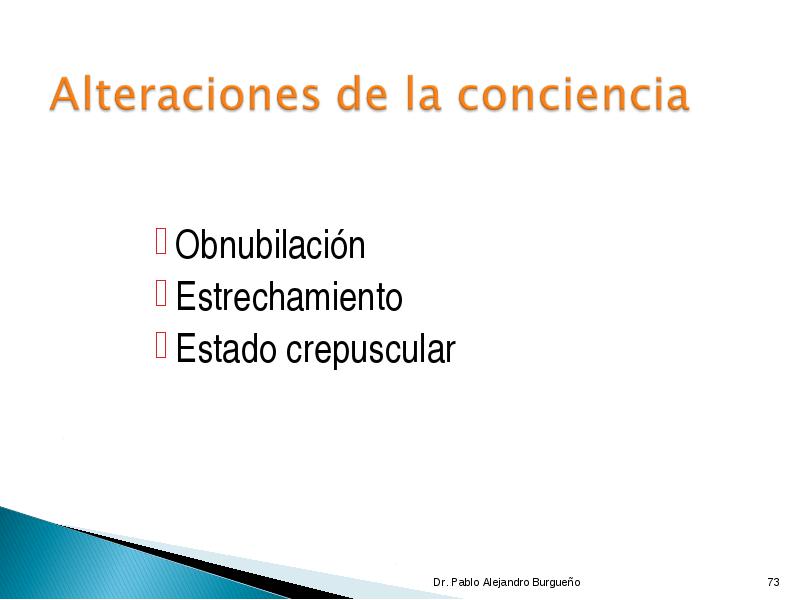 Alteraciones de la conciencia

Obnubilación
Estrechamiento
Estado crepuscular

Dr. Pablo Alejandro Burgueño 73